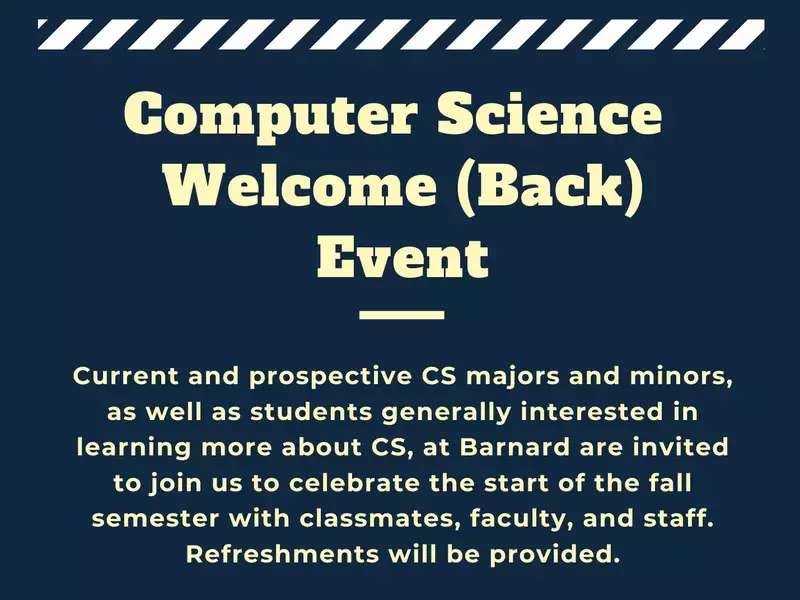 Computer Science Welcome (Back) Event

Current and prospective CS majors and minors, as well as students generally interested in learning more about CS, at Barnard are invited to join us to celebrate the start of the fall semester with classmates, faculty, and staff. Refreshments will be provided.